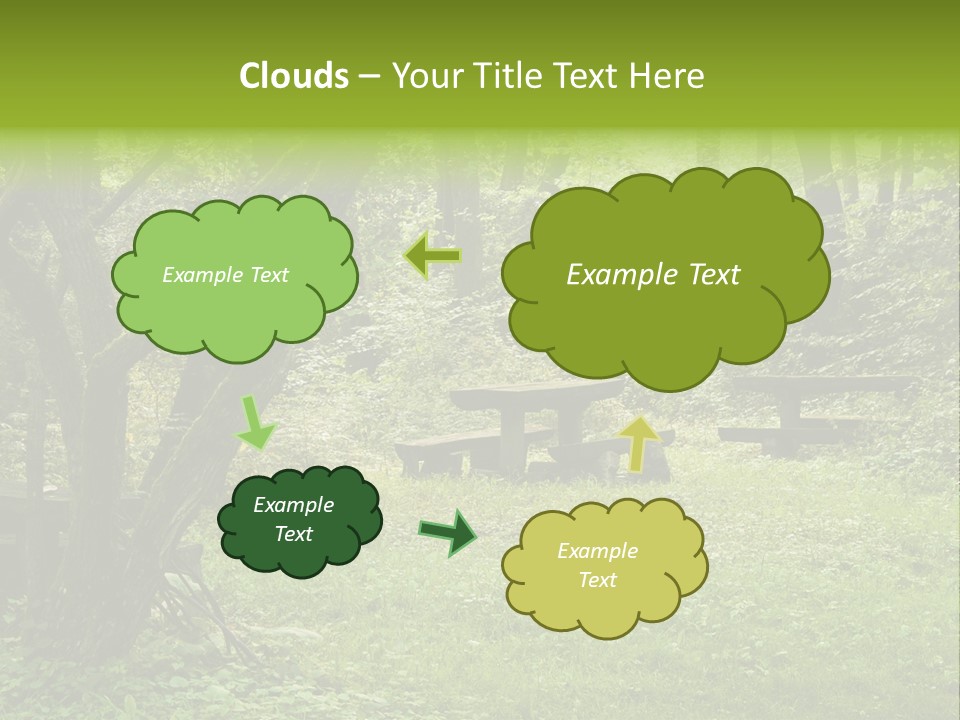 Clouds – Your Title Text Here

Example Text

Example Text

Example Text

Example Text